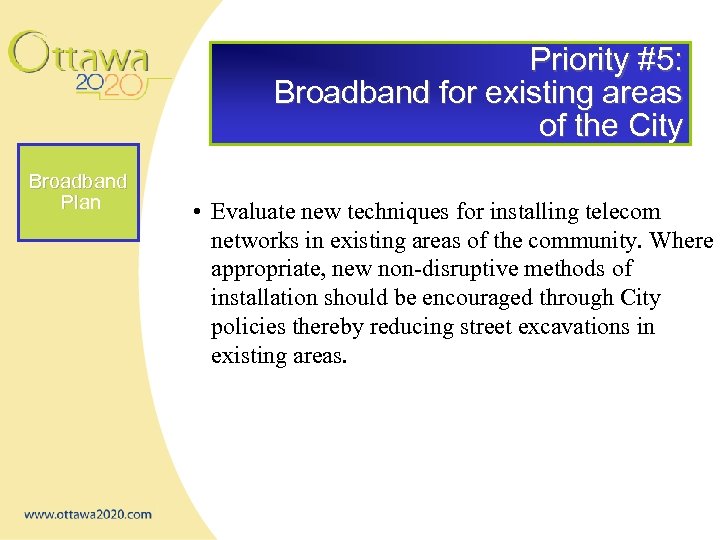 Ottawa 2020

Priority #5: Broadband for existing areas of the City

Broadband Plan

• Evaluate new techniques for installing telecom networks in existing areas of the community. Where appropriate, new non-disruptive methods of installation should be encouraged through City policies thereby reducing street excavations in existing areas.

www.ottawa2020.com